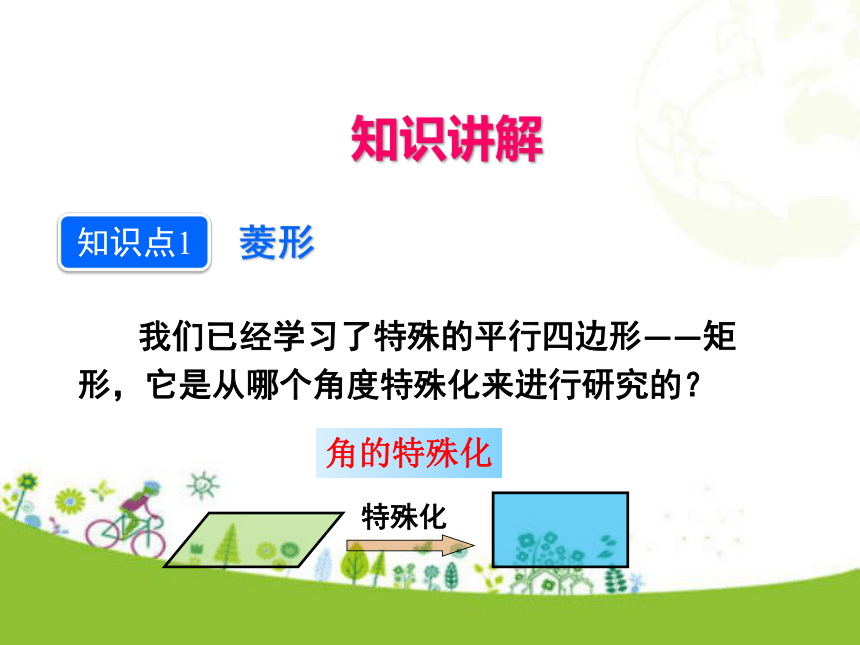 知识讲解

知识点1　菱形

我们已经学习了特殊的平行四边形——矩形，它是从哪个角度特殊化来进行研究的？

角的特殊化

特殊化